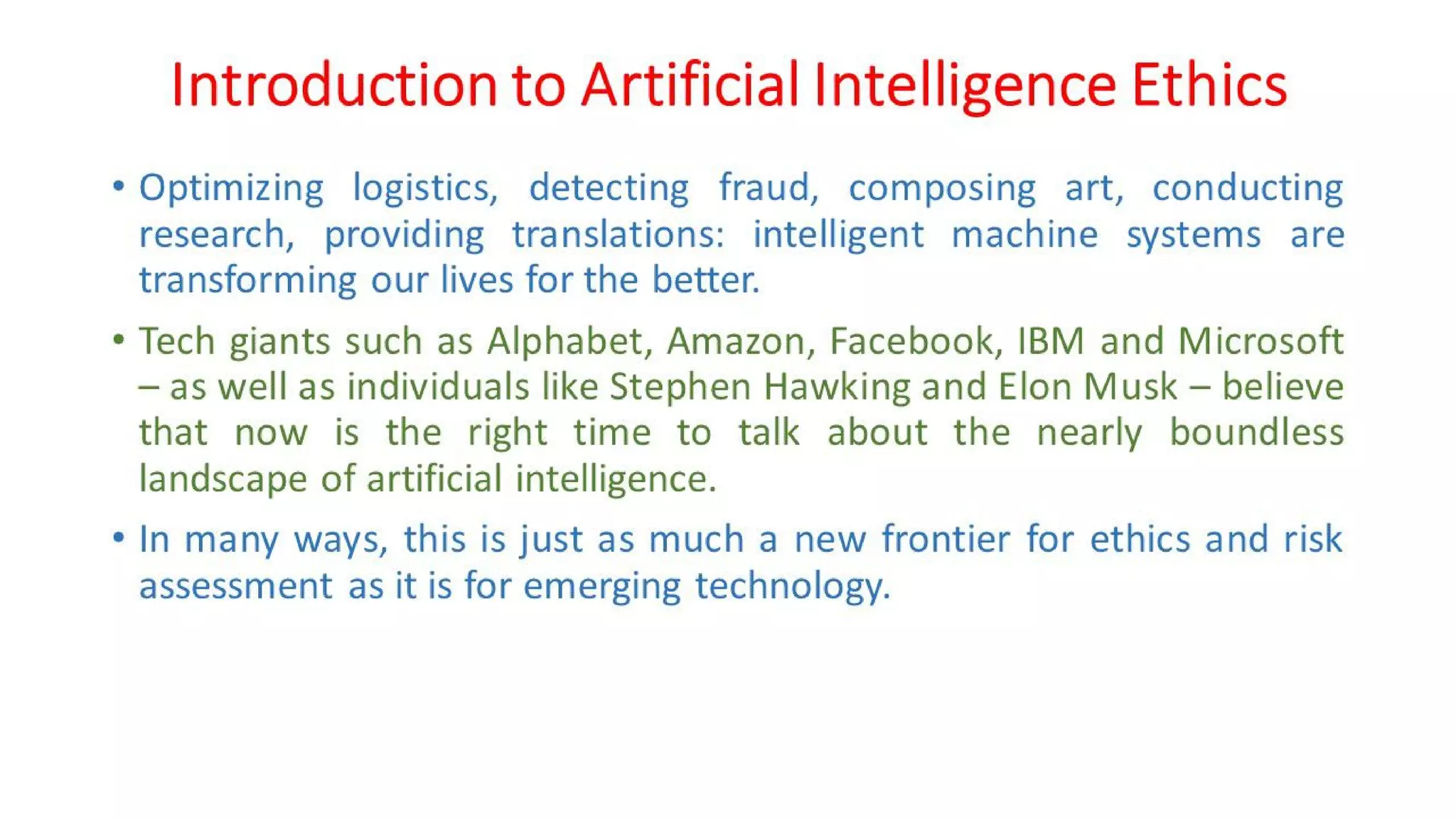 Introduction to Artificial Intelligence Ethics

• Optimizing logistics, detecting fraud, composing art, conducting research, providing translations: intelligent machine systems are transforming our lives for the better.

• Tech giants such as Alphabet, Amazon, Facebook, IBM and Microsoft – as well as individuals like Stephen Hawking and Elon Musk – believe that now is the right time to talk about the nearly boundless landscape of artificial intelligence.

• In many ways, this is just as much a new frontier for ethics and risk assessment as it is for emerging technology.